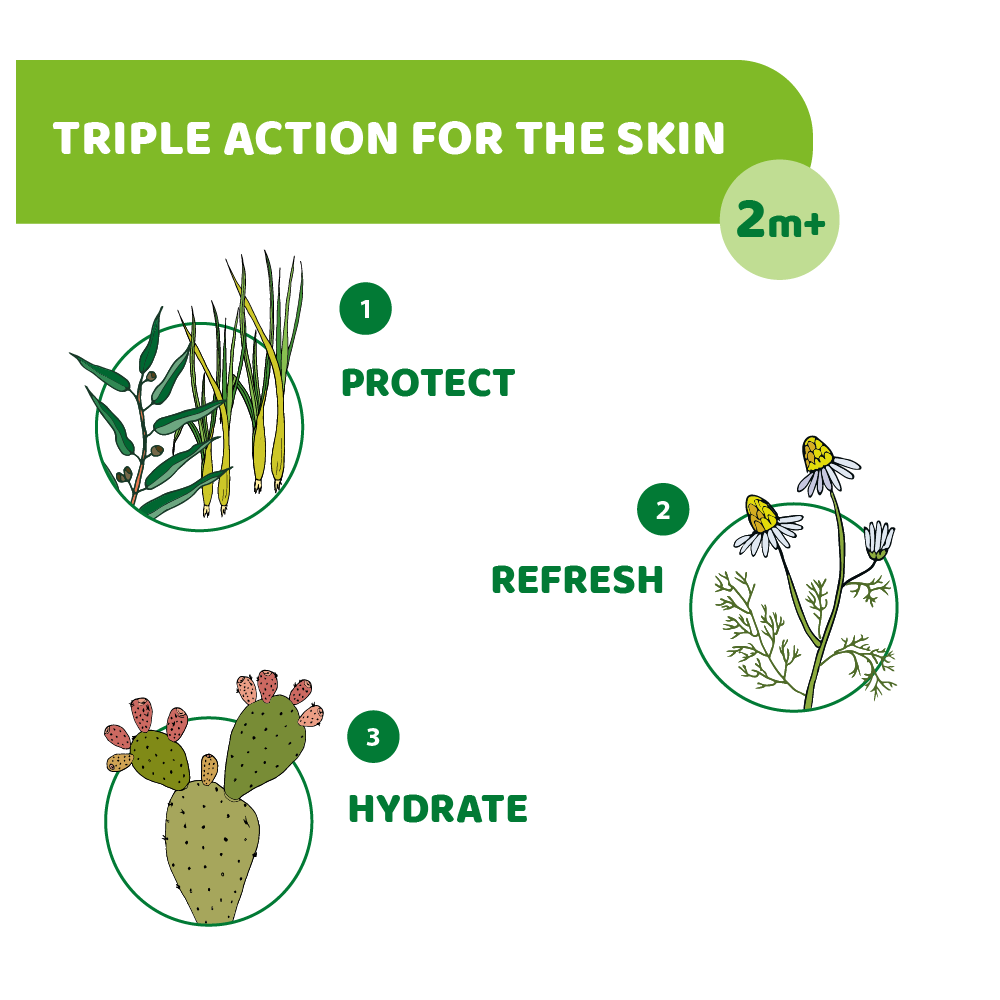 TRIPLE ACTION FOR THE SKIN

2m+

1

PROTECT

2

REFRESH

3

HYDRATE